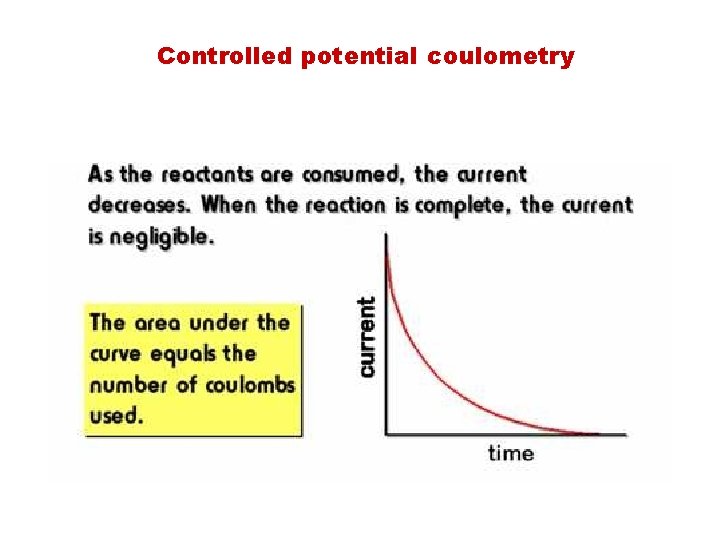 Controlled potential coulometry

As the reactants are consumed, the current decreases. When the reaction is complete, the current is negligible.

The area under the curve equals the number of coulombs used.

current

time